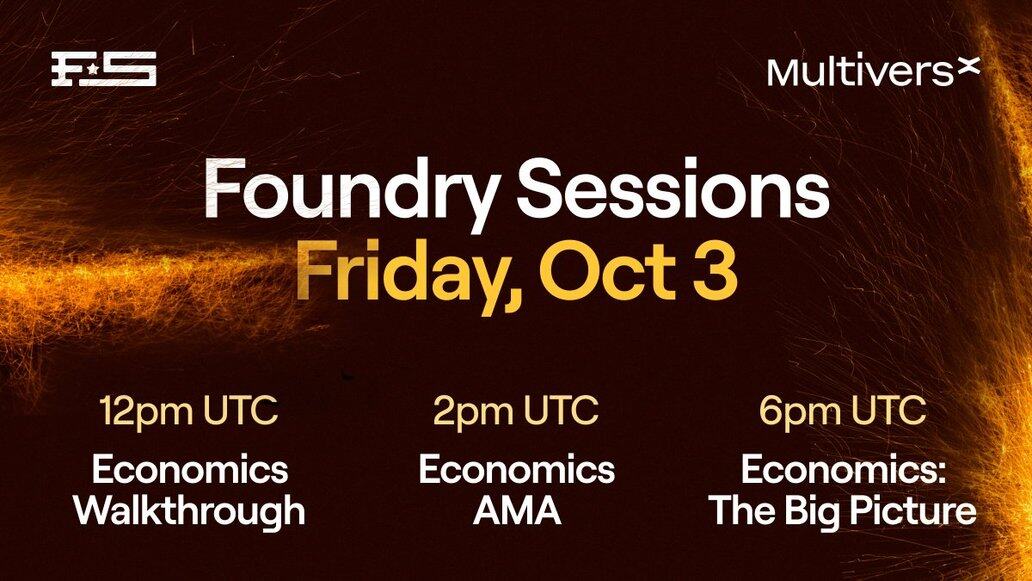 FS

MultiversX

Foundry Sessions
Friday, Oct 3

12pm UTC
Economics Walkthrough

2pm UTC
Economics AMA

6pm UTC
Economics: The Big Picture